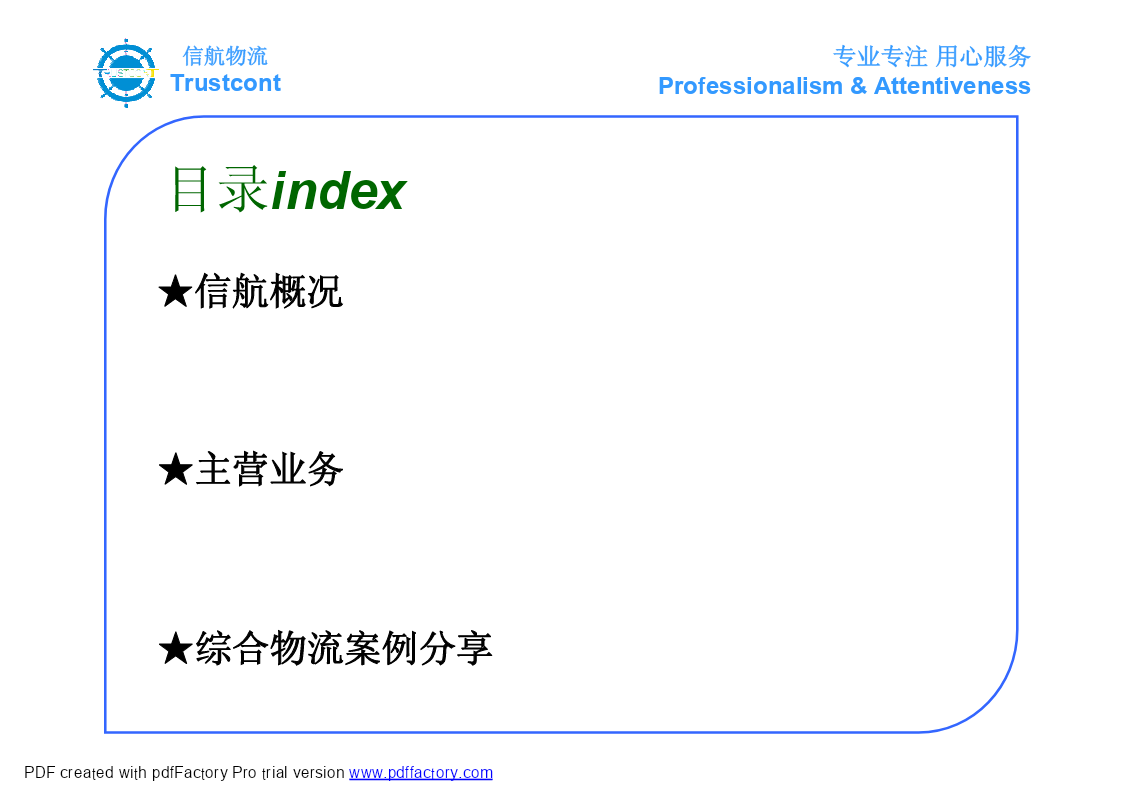 信航物流
Trustcont

专业专注 用心服务
Professionalism & Attentiveness

目录index

★信航概况

★主营业务

★综合物流案例分享

PDF created with pdfFactory Pro trial version www.pdffactory.com